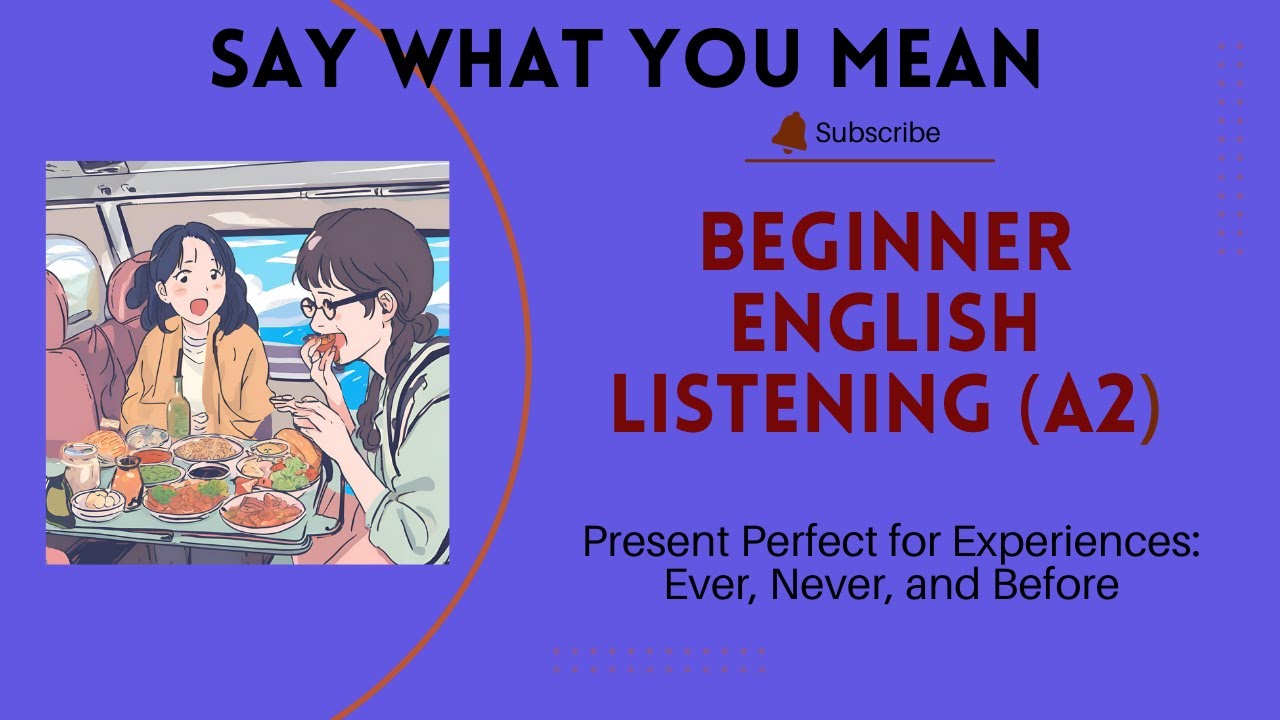 SAY WHAT YOU MEAN

Subscribe

BEGINNER ENGLISH LISTENING (A2)

Present Perfect for Experiences: Ever, Never, and Before